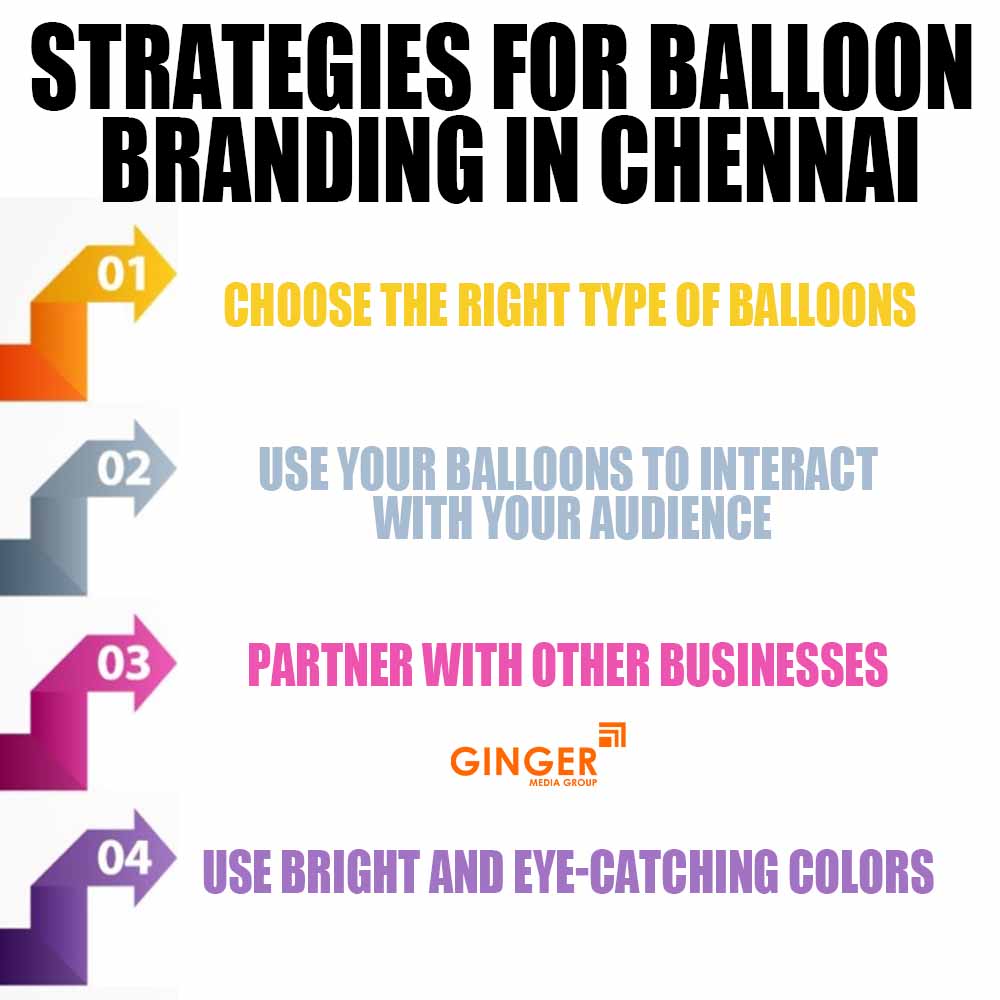 STRATEGIES FOR BALLOON BRANDING IN CHENNAI

01

CHOOSE THE RIGHT TYPE OF BALLOONS

02

USE YOUR BALLOONS TO INTERACT WITH YOUR AUDIENCE

03

PARTNER WITH OTHER BUSINESSES

GINGER
MEDIA GROUP

04

USE BRIGHT AND EYE-CATCHING COLORS